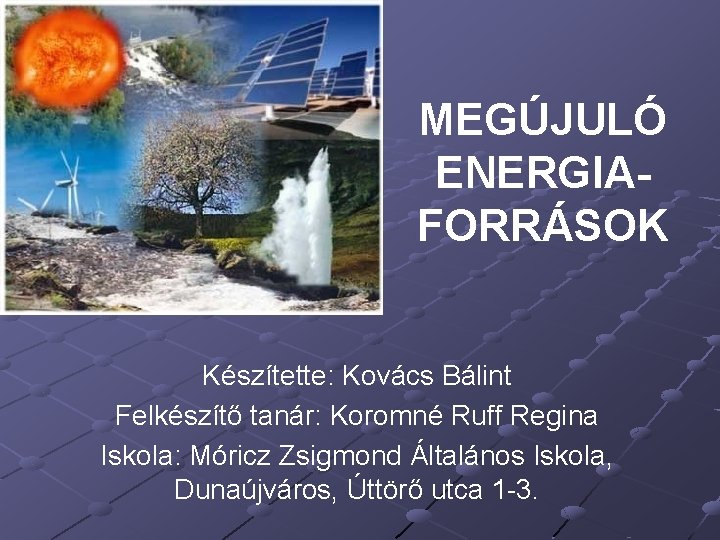 MEGÚJULÓ ENERGIA-FORRÁSOK

Készítette: Kovács Bálint
Felkészítő tanár: Koromné Ruff Regina
Iskola: Móricz Zsigmond Általános Iskola, Dunaújváros, Úttörő utca 1-3.